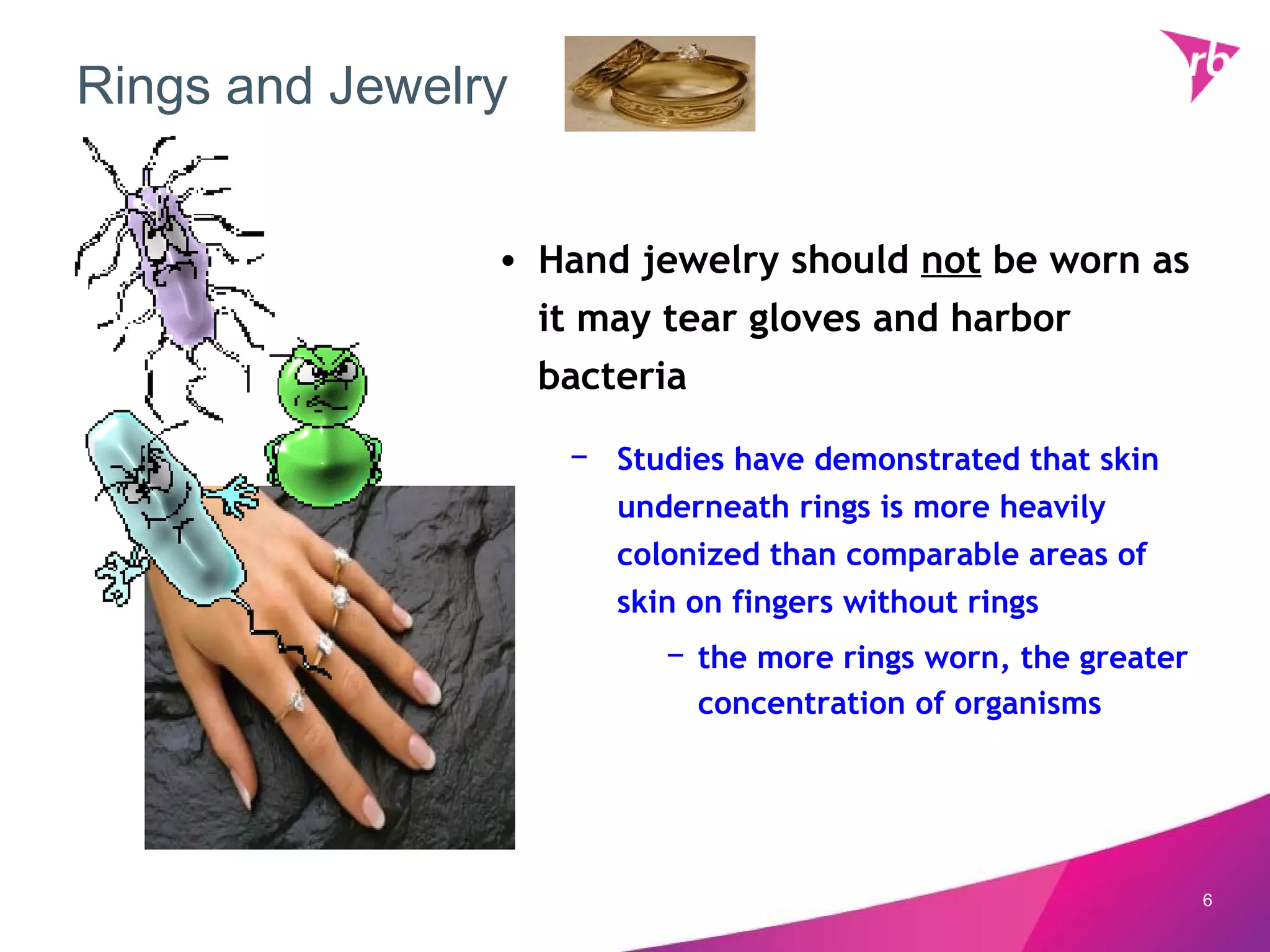 Rings and Jewelry

rb

• Hand jewelry should not be worn as it may tear gloves and harbor bacteria

– Studies have demonstrated that skin underneath rings is more heavily colonized than comparable areas of skin on fingers without rings

– the more rings worn, the greater concentration of organisms

6